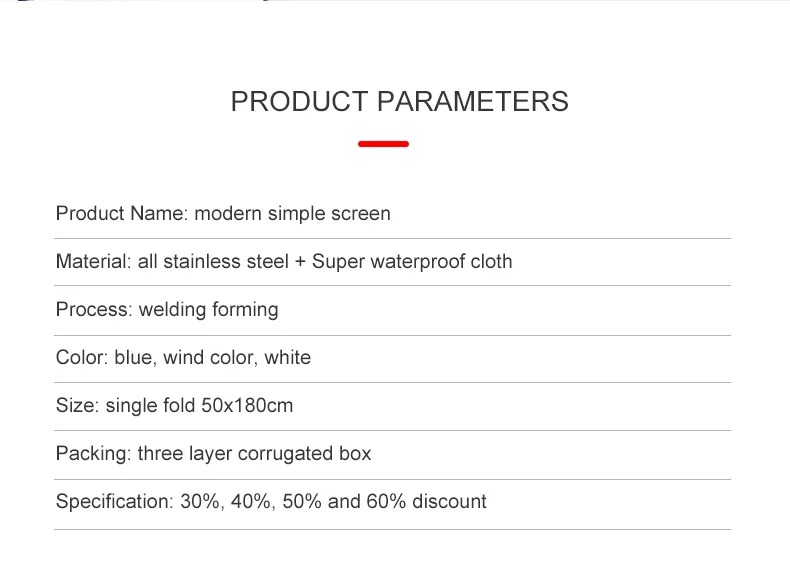 PRODUCT PARAMETERS

Product Name: modern simple screen

Material: all stainless steel + Super waterproof cloth

Process: welding forming

Color: blue, wind color, white

Size: single fold 50x180cm

Packing: three layer corrugated box

Specification: 30%, 40%, 50% and 60% discount